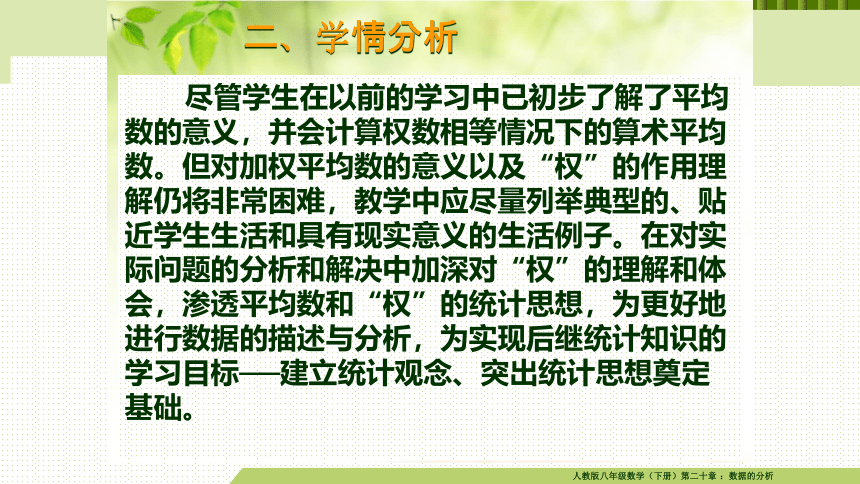 二、学情分析

尽管学生在以前的学习中已初步了解了平均数的意义，并会计算权数相等情况下的算术平均数。但对加权平均数的意义以及“权”的作用理解仍将非常困难，教学中应尽量列举典型的、贴近学生生活和具有现实意义的生活例子。在对实际问题的分析和解决中加深对“权”的理解和体会，渗透平均数和“权”的统计思想，为更好地进行数据的描述与分析，为实现后继统计知识的学习目标——建立统计观念、突出统计思想奠定基础。

人教版八年级数学（下册）第二十章：数据的分析